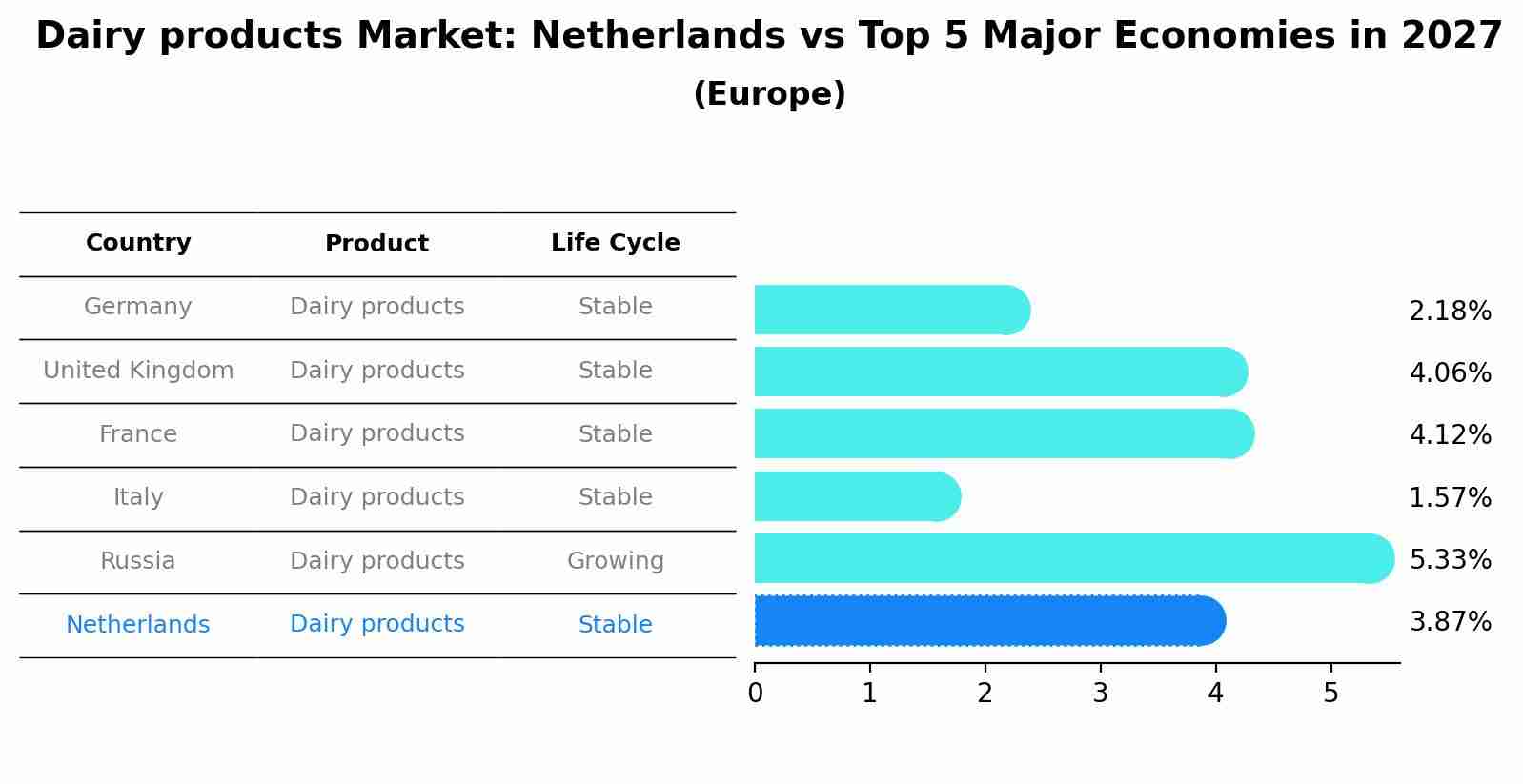 Dairy products Market: Netherlands vs Top 5 Major Economies in 2027
(Europe)

| Country | Product | Life Cycle |
|---|---|---|
| Germany | Dairy products | Stable |
| United Kingdom | Dairy products | Stable |
| France | Dairy products | Stable |
| Italy | Dairy products | Stable |
| Russia | Dairy products | Growing |
| Netherlands | Dairy products | Stable |

2.18%
4.06%
4.12%
1.57%
5.33%
3.87%

0 1 2 3 4 5